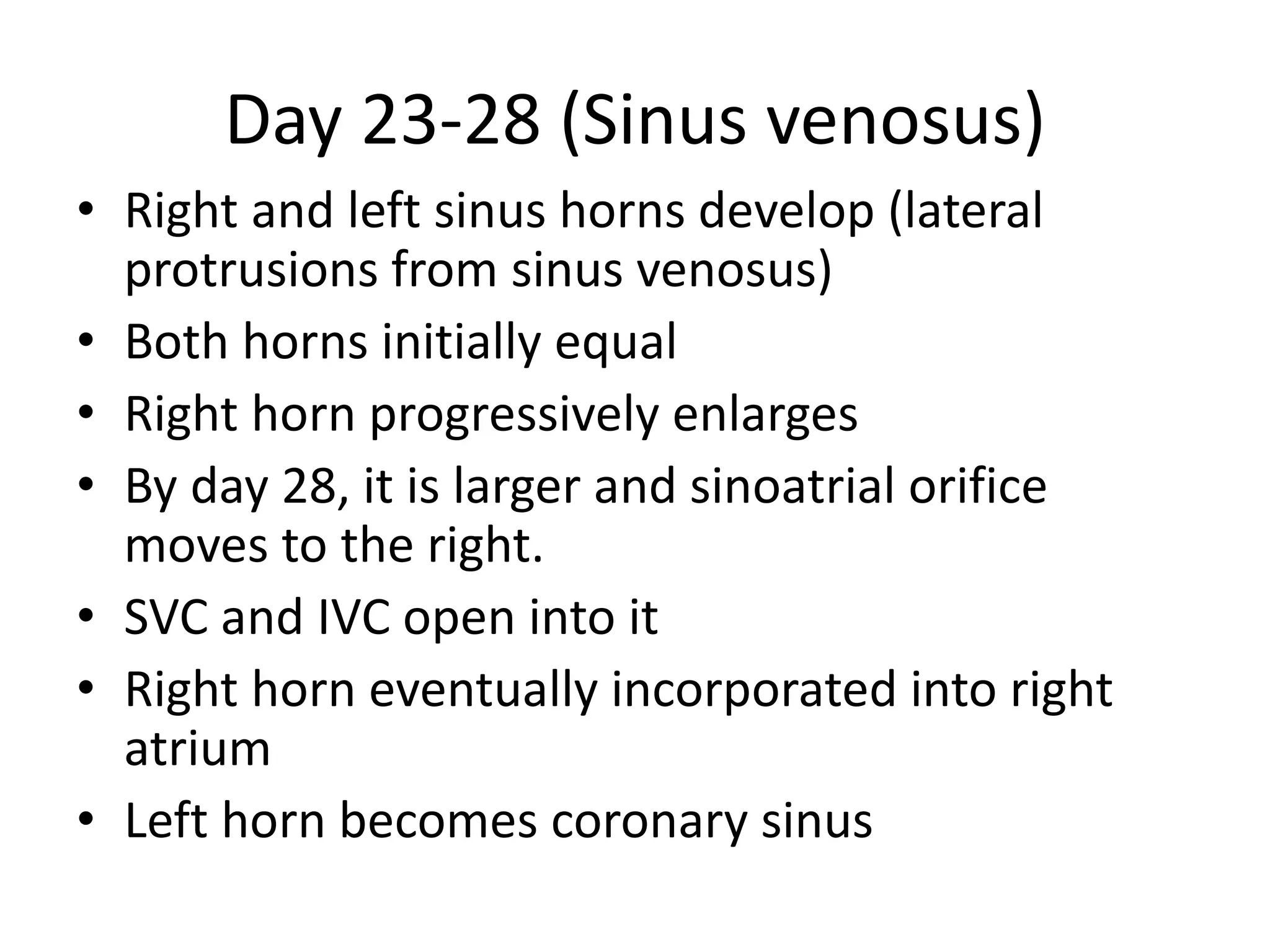 Day 23-28 (Sinus venosus)

• Right and left sinus horns develop (lateral protrusions from sinus venosus)
• Both horns initially equal
• Right horn progressively enlarges
• By day 28, it is larger and sinoatrial orifice moves to the right.
• SVC and IVC open into it
• Right horn eventually incorporated into right atrium
• Left horn becomes coronary sinus